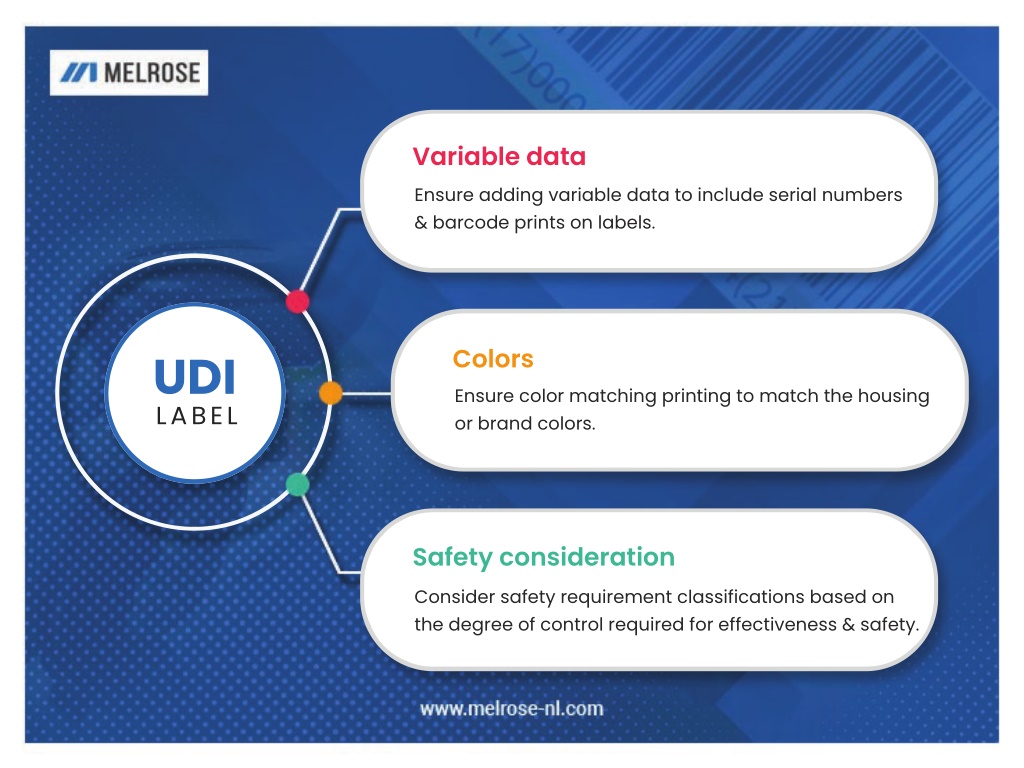 MELROSE

UDI
LABEL

Variable data
Ensure adding variable data to include serial numbers & barcode prints on labels.

Colors
Ensure color matching printing to match the housing or brand colors.

Safety consideration
Consider safety requirement classifications based on the degree of control required for effectiveness & safety.

www.melrose-nl.com